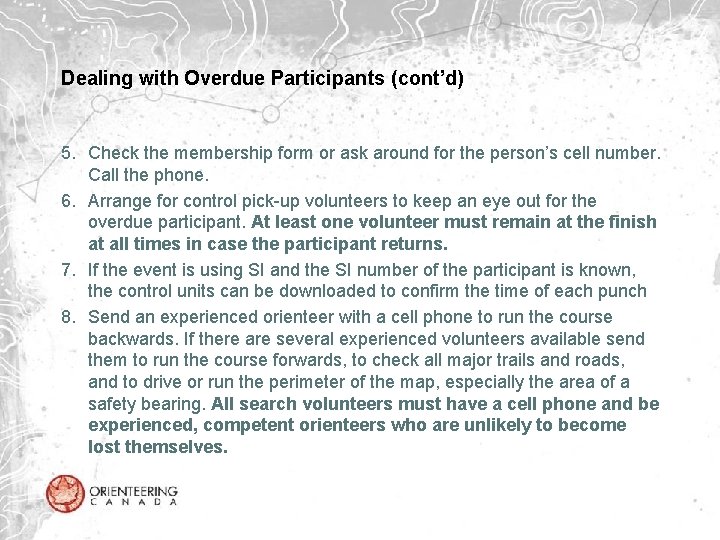 Dealing with Overdue Participants (cont'd)

5. Check the membership form or ask around for the person's cell number. Call the phone.

6. Arrange for control pick-up volunteers to keep an eye out for the overdue participant. At least one volunteer must remain at the finish at all times in case the participant returns.

7. If the event is using SI and the SI number of the participant is known, the control units can be downloaded to confirm the time of each punch

8. Send an experienced orienteer with a cell phone to run the course backwards. If there are several experienced volunteers available send them to run the course forwards, to check all major trails and roads, and to drive or run the perimeter of the map, especially the area of a safety bearing. All search volunteers must have a cell phone and be experienced, competent orienteers who are unlikely to become lost themselves.

ORIENTEERING CANADA